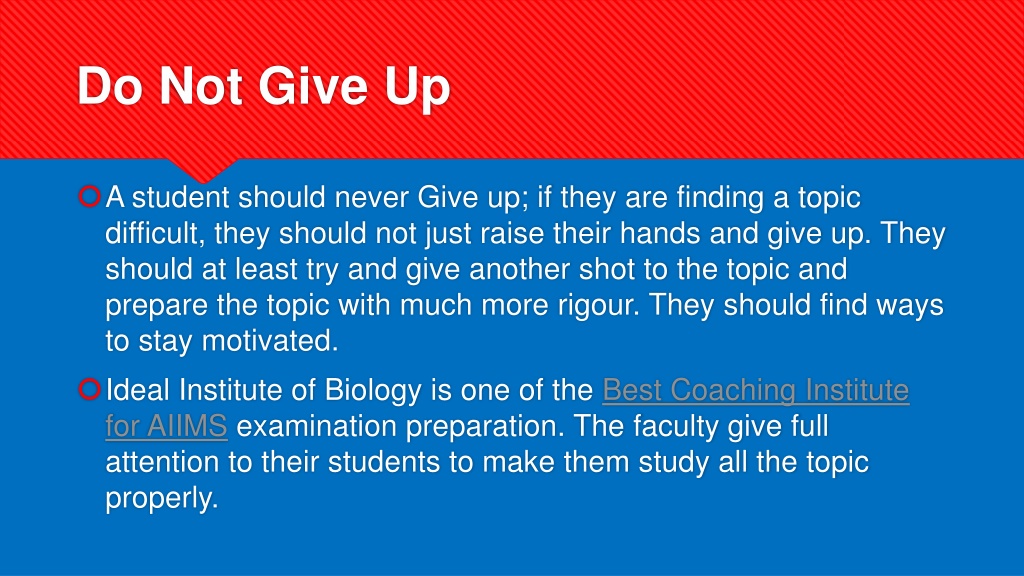 Do Not Give Up

A student should never Give up; if they are finding a topic difficult, they should not just raise their hands and give up. They should at least try and give another shot to the topic and prepare the topic with much more rigour. They should find ways to stay motivated.

Ideal Institute of Biology is one of the Best Coaching Institute for AIIMS examination preparation. The faculty give full attention to their students to make them study all the topic properly.